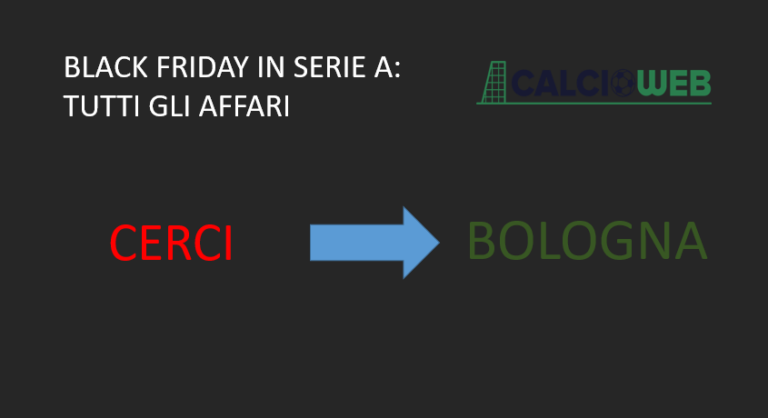 BLACK FRIDAY IN SERIE A:
TUTTI GLI AFFARI

CALCIOWEB

CERCI

BOLOGNA